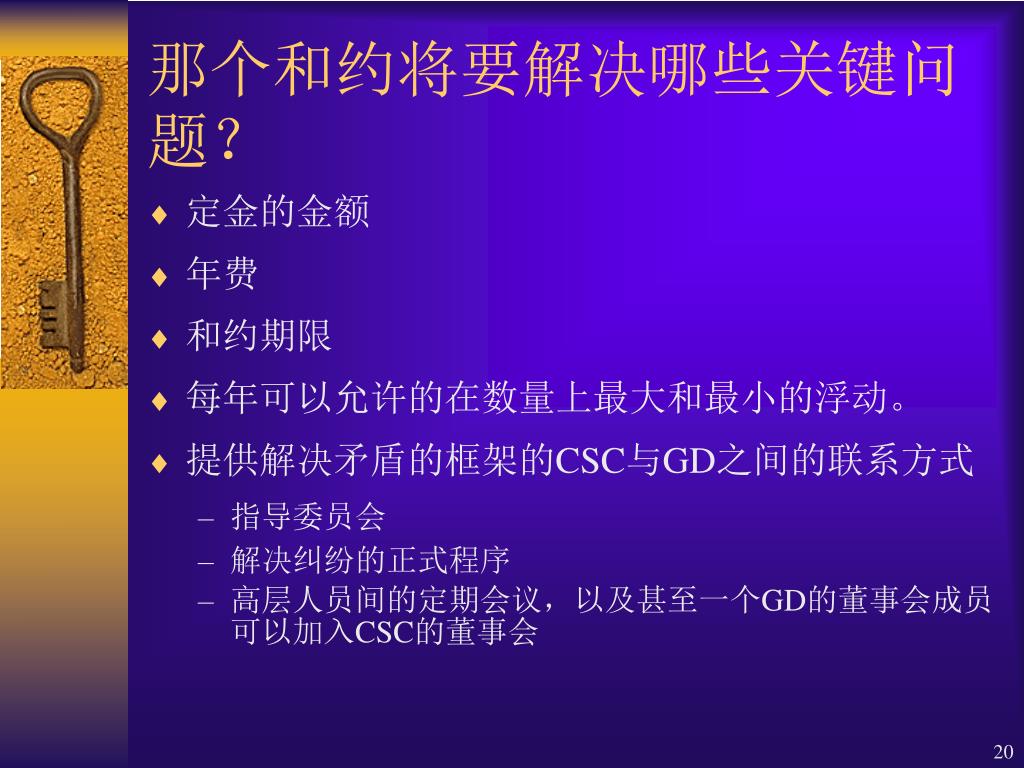 那个和约将要解决哪些关键问题？

♦ 定金的金额
♦ 年费
♦ 和约期限
♦ 每年可以允许的在数量上最大和最小的浮动。
♦ 提供解决矛盾的框架的CSC与GD之间的联系方式
– 指导委员会
– 解决纠纷的正式程序
– 高层人员间的定期会议，以及甚至一个GD的董事会成员可以加入CSC的董事会

20